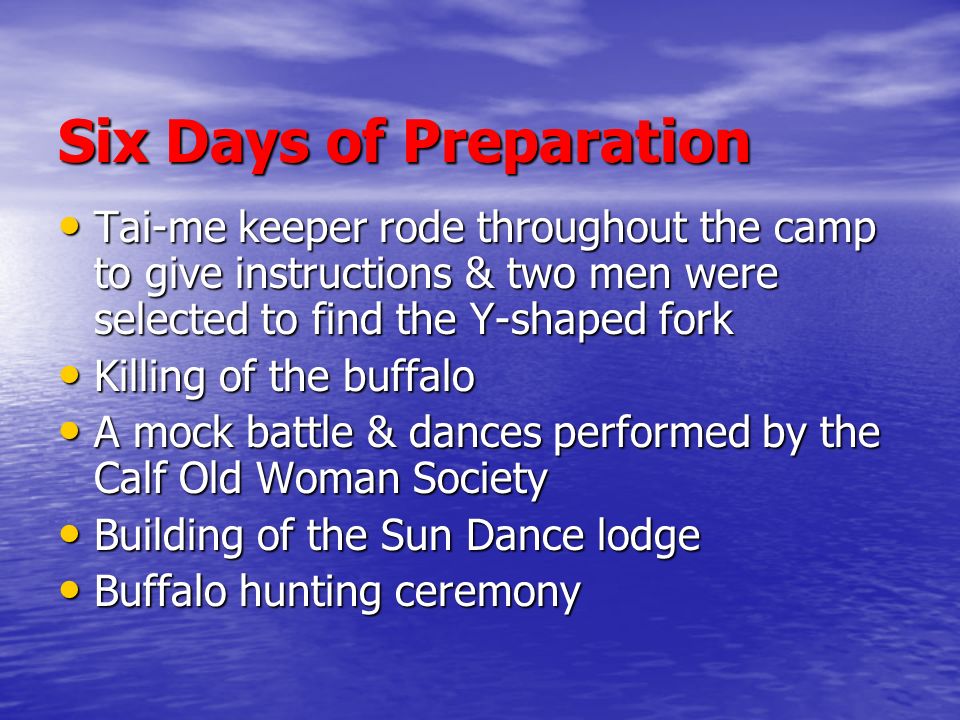 Six Days of Preparation

• Tai-me keeper rode throughout the camp to give instructions & two men were selected to find the Y-shaped fork
• Killing of the buffalo
• A mock battle & dances performed by the Calf Old Woman Society
• Building of the Sun Dance lodge
• Buffalo hunting ceremony